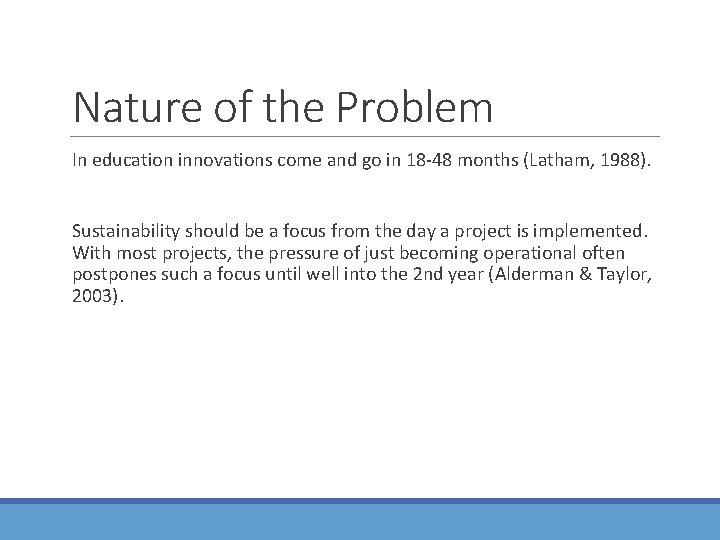 Nature of the Problem

In education innovations come and go in 18-48 months (Latham, 1988).

Sustainability should be a focus from the day a project is implemented. With most projects, the pressure of just becoming operational often postpones such a focus until well into the 2nd year (Alderman & Taylor, 2003).